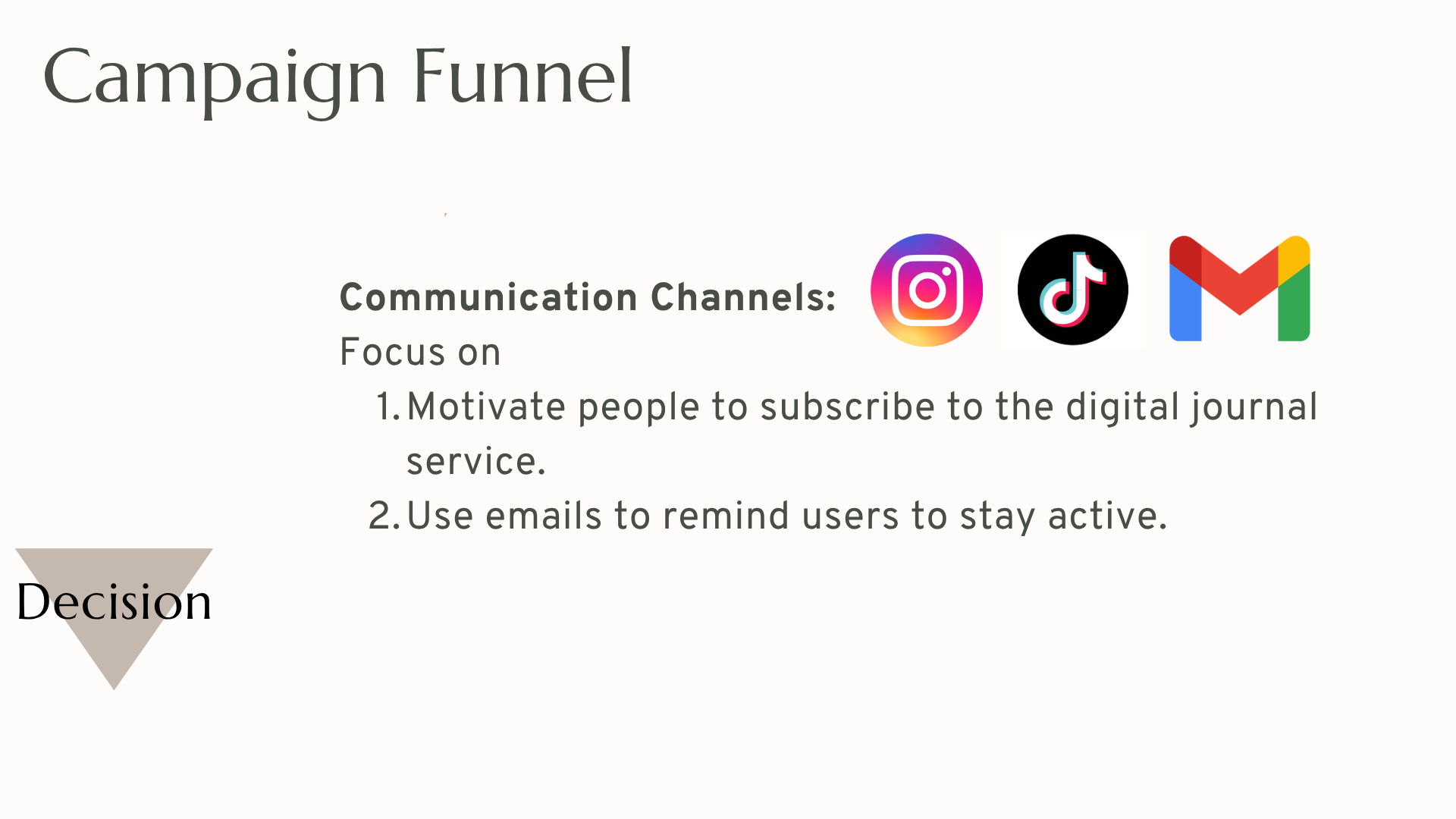 Campaign Funnel

Communication Channels:
Focus on
1. Motivate people to subscribe to the digital journal service.
2. Use emails to remind users to stay active.

Decision